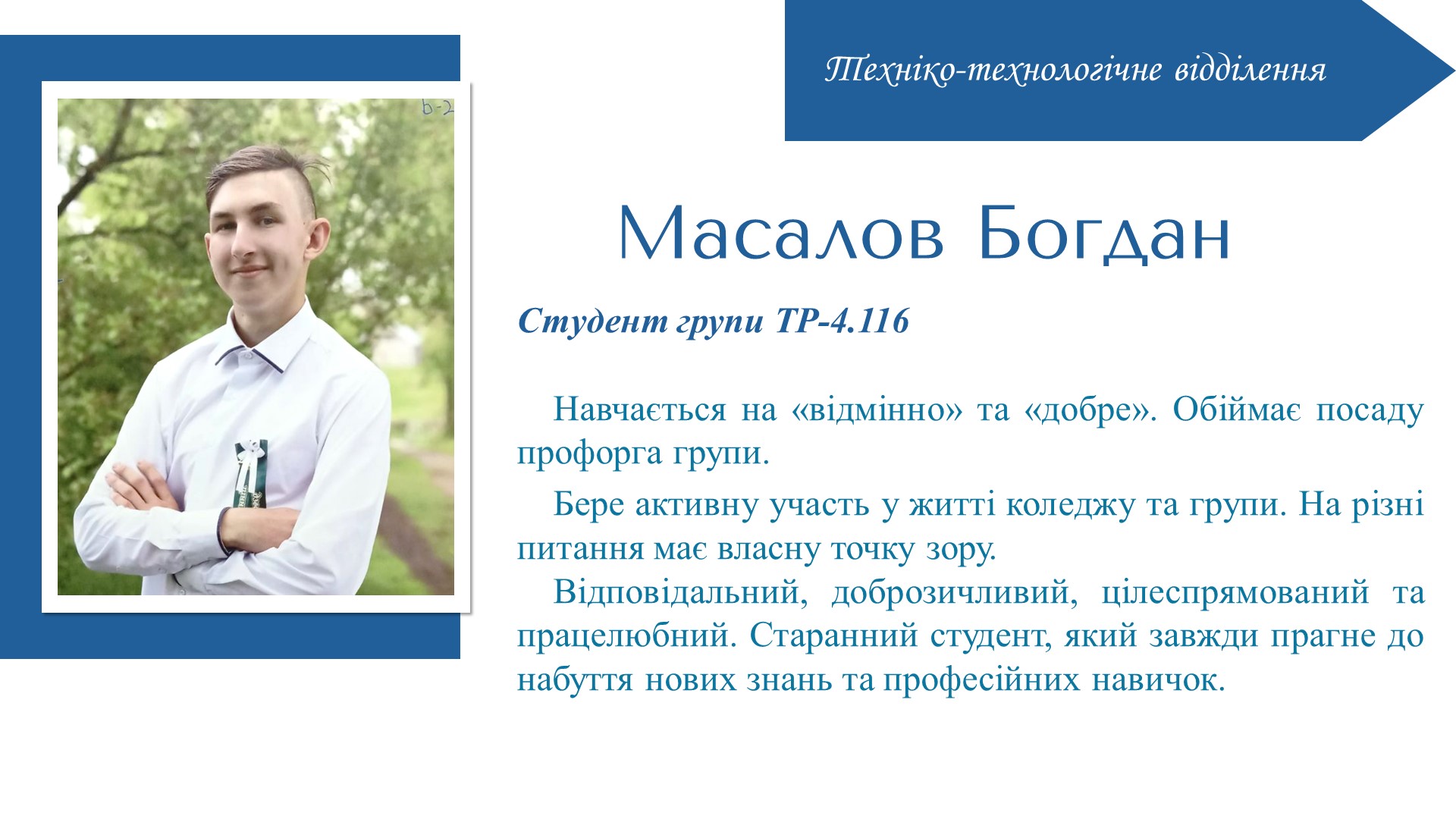 Техніко-технологічне відділення

Масалов Богдан

Студент групи ТР-4.116

Навчається на «відмінно» та «добре». Обіймає посаду профорга групи.

Бере активну участь у житті коледжу та групи. На різні питання має власну точку зору.

Відповідальний, доброзичливий, цілеспрямований та працелюбний. Старанний студент, який завжди прагне до набуття нових знань та професійних навичок.